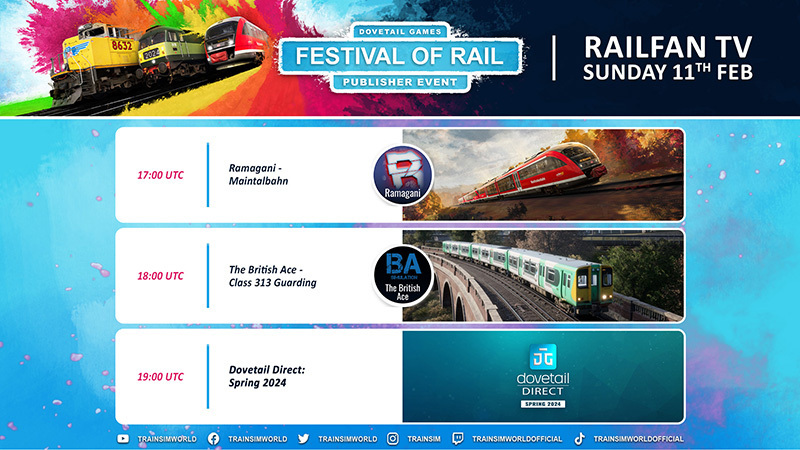 8632

DOVETAIL GAMES
FESTIVAL OF RAIL
PUBLISHER EVENT

RAILFAN TV
SUNDAY 11$^{TH}$ FEB

17:00 UTC
Ramagani - Maintalbahn
Ramagani

18:00 UTC
The British Ace - Class 313 Guarding
BA SIMULATION The British Ace

19:00 UTC
Dovetail Direct: Spring 2024
dovetail DIRECT SPRING 2024

TRAINSIMWORLD TRAINSIMWORLD TRAINSIMWORLD TRAINSIM TRAINSIMWORLDOFFICIAL TRAINSIMWORLDOFFICIAL